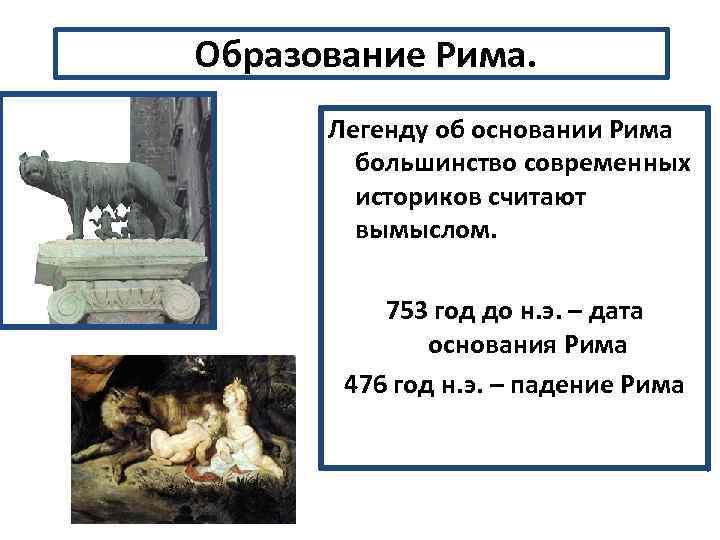 Образование Рима.

Легенду об основании Рима большинство современных историков считают вымыслом.

753 год до н.э. – дата основания Рима

476 год н.э. – падение Рима